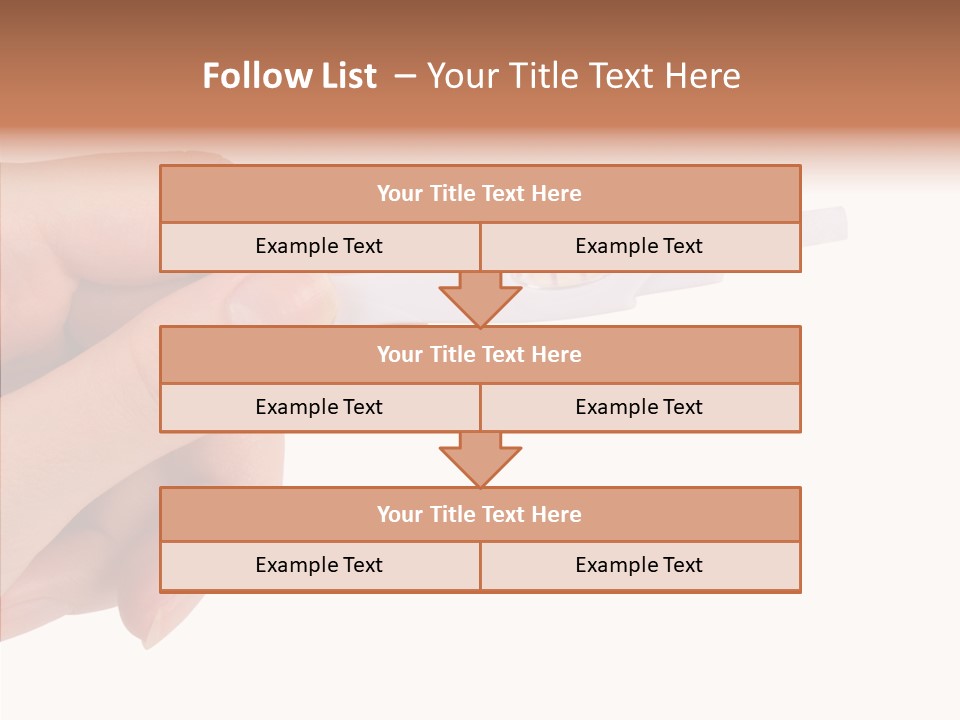 Follow List – Your Title Text Here

Your Title Text Here

Example Text

Example Text

Your Title Text Here

Example Text

Example Text

Your Title Text Here

Example Text

Example Text